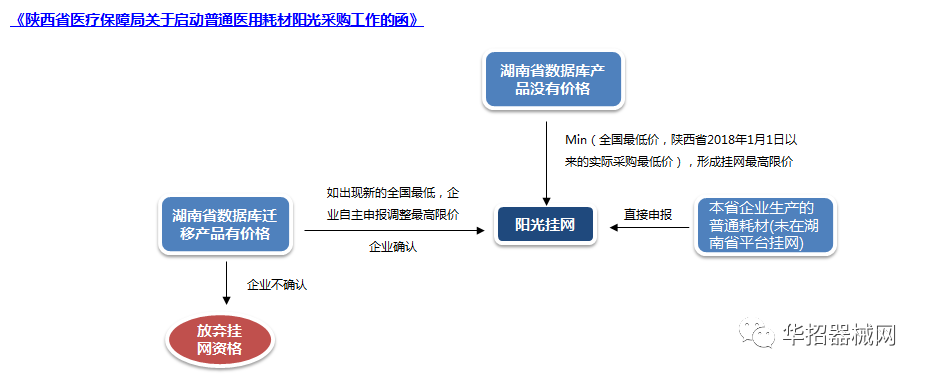 《陕西省医疗保障局关于启动普通医用耗材阳光采购工作的函》

湖南省数据库产品没有价格

Min（全国最低价，陕西省2018年1月1日以来的实际采购最低价），形成挂网最高限价

湖南省数据库迁移产品有价格

如出现新的全国最低，企业自主申报调整最高限价

企业确认

阳光挂网

直接申报

本省企业生产的普通耗材(未在湖南省平台挂网)

企业不确认

放弃挂网资格

华招器械网